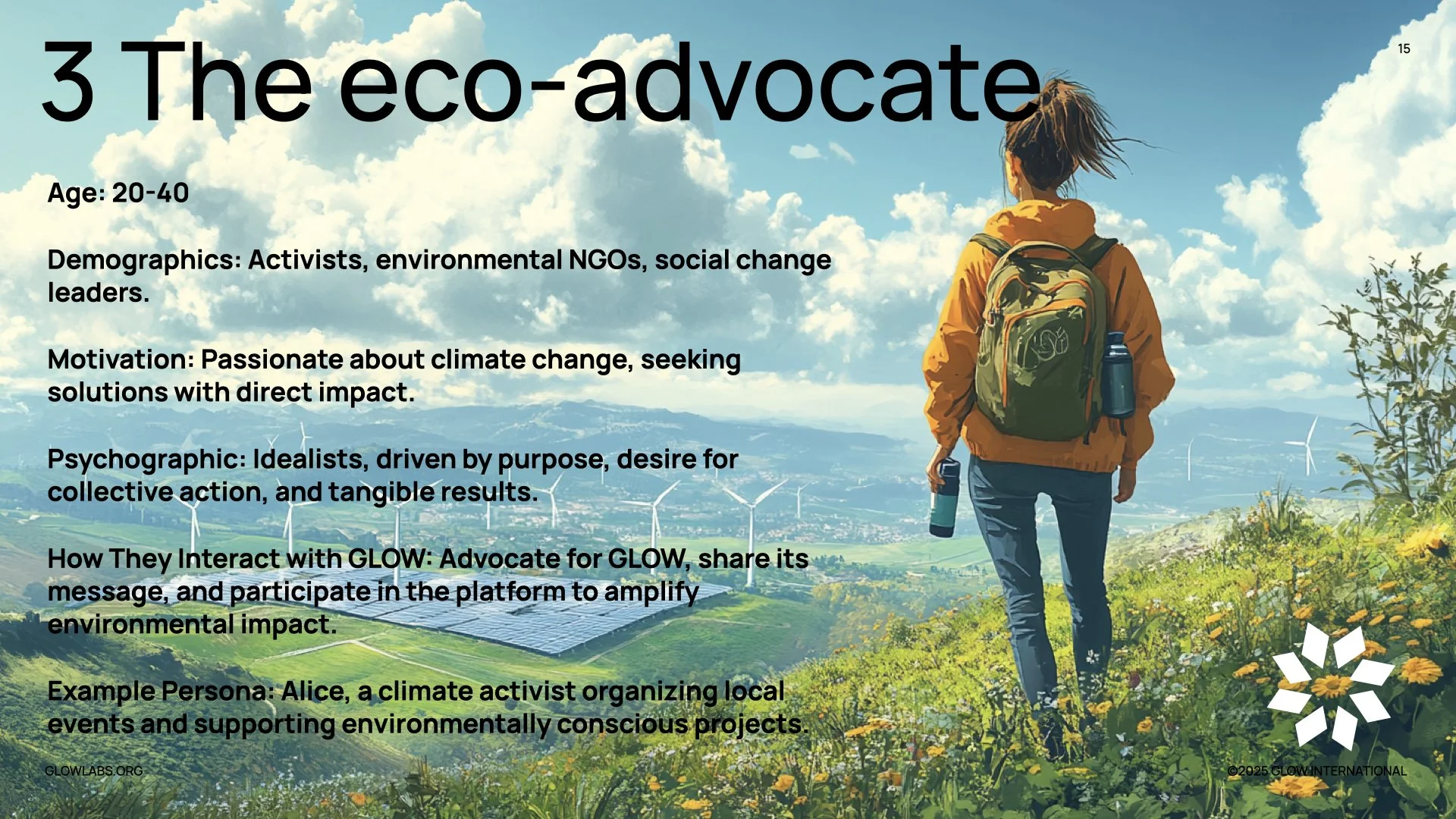 3 The eco-advocate

15

Age: 20-40

Demographics: Activists, environmental NGOs, social change leaders.

Motivation: Passionate about climate change, seeking solutions with direct impact.

Psychographic: Idealists, driven by purpose, desire for collective action, and tangible results.

How They Interact with GLOW: Advocate for GLOW, share its message, and participate in the platform to amplify environmental impact.

Example Persona: Alice, a climate activist organizing local events and supporting environmentally conscious projects.

GLOWLABS.ORG

©2025 GLOW INTERNATIONAL